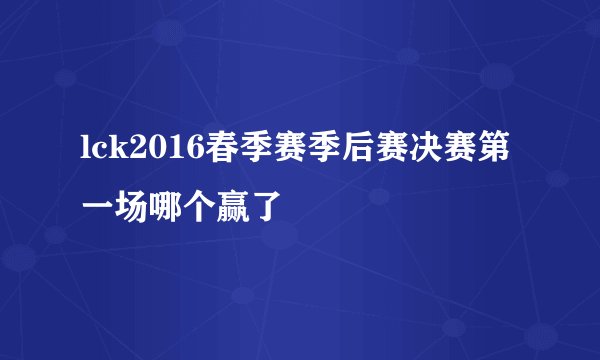 lck2016春季赛季后赛决赛第一场哪个赢了